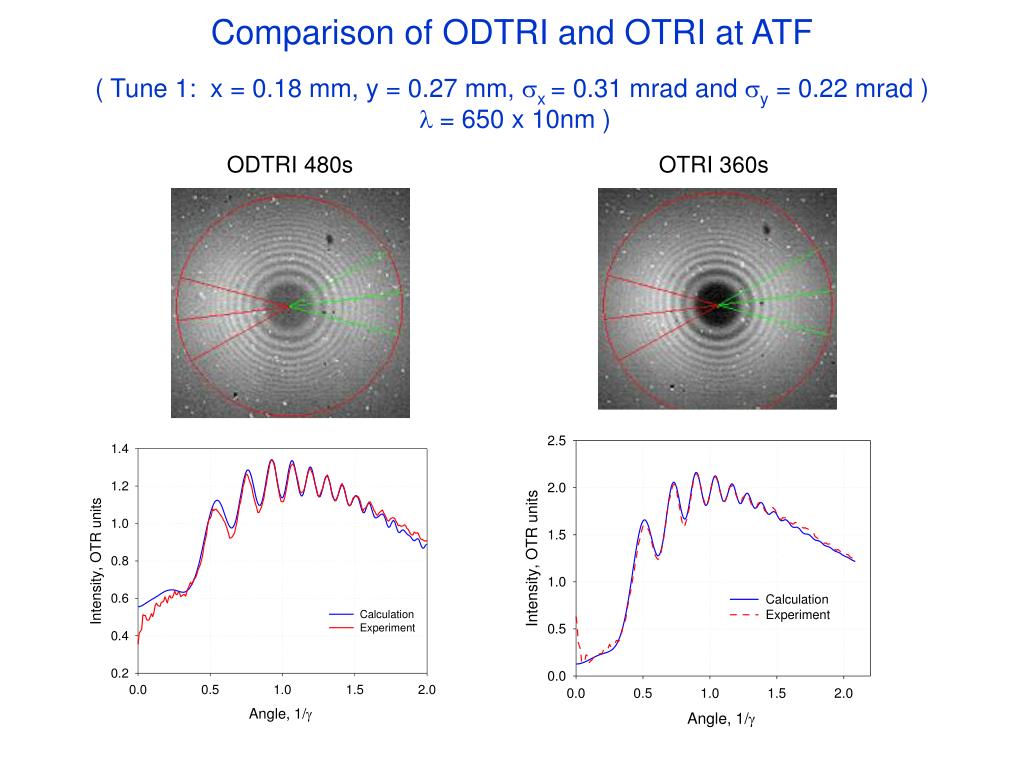 Comparison of ODTRI and OTRI at ATF

( Tune 1: x = 0.18 mm, y = 0.27 mm, $\sigma_x$ = 0.31 mrad and $\sigma_y$ = 0.22 mrad )
$\lambda$ = 650 x 10nm )

ODTRI 480s

OTRI 360s

1.4
1.2
1.0
0.8
0.6
0.4
0.2
Intensity, OTR units
Calculation
Experiment
0.0
0.5
1.0
1.5
2.0
Angle, 1/$\gamma$

2.5
2.0
1.5
1.0
0.5
0.0
Intensity, OTR units
Calculation
Experiment
0.0
0.5
1.0
1.5
2.0
Angle, 1/$\gamma$